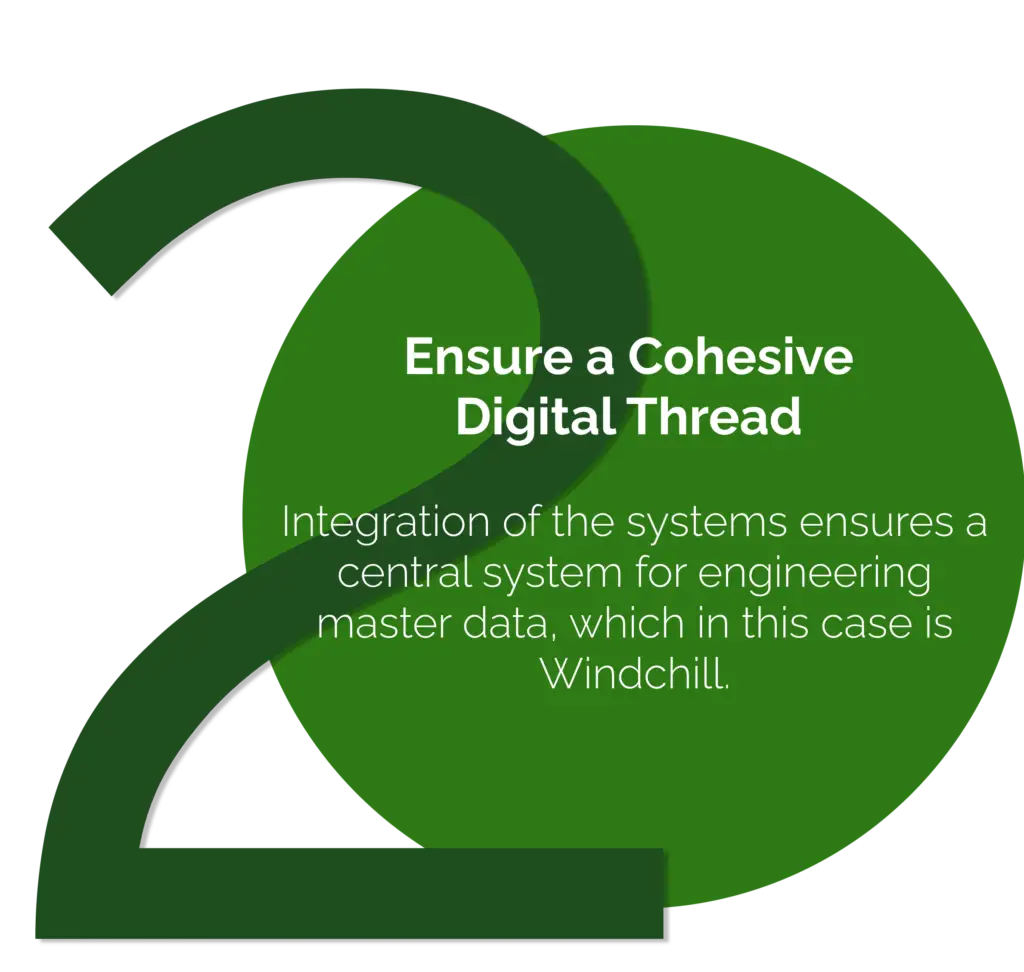 2

Ensure a Cohesive Digital Thread

Integration of the systems ensures a central system for engineering master data, which in this case is Windchill.